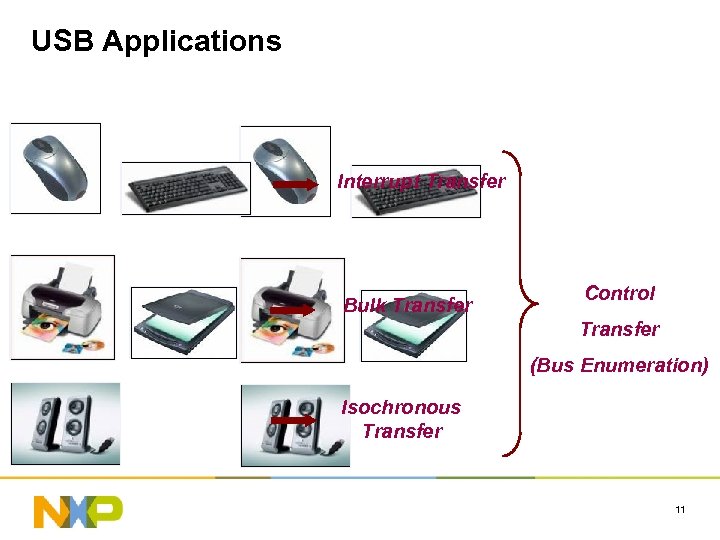 USB Applications

Interrupt Transfer

Bulk Transfer

Isochronous Transfer

Control Transfer (Bus Enumeration)

NXP

11